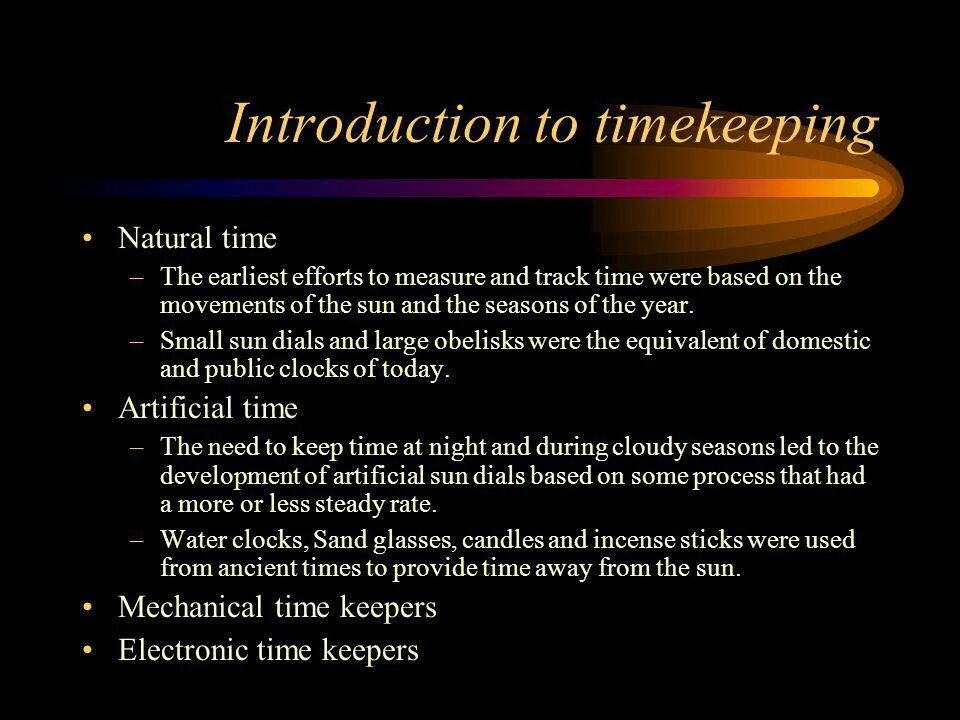 Introduction to timekeeping

• Natural time
– The earliest efforts to measure and track time were based on the movements of the sun and the seasons of the year.
– Small sun dials and large obelisks were the equivalent of domestic and public clocks of today.
• Artificial time
– The need to keep time at night and during cloudy seasons led to the development of artificial sun dials based on some process that had a more or less steady rate.
– Water clocks, Sand glasses, candles and incense sticks were used from ancient times to provide time away from the sun.
• Mechanical time keepers
• Electronic time keepers